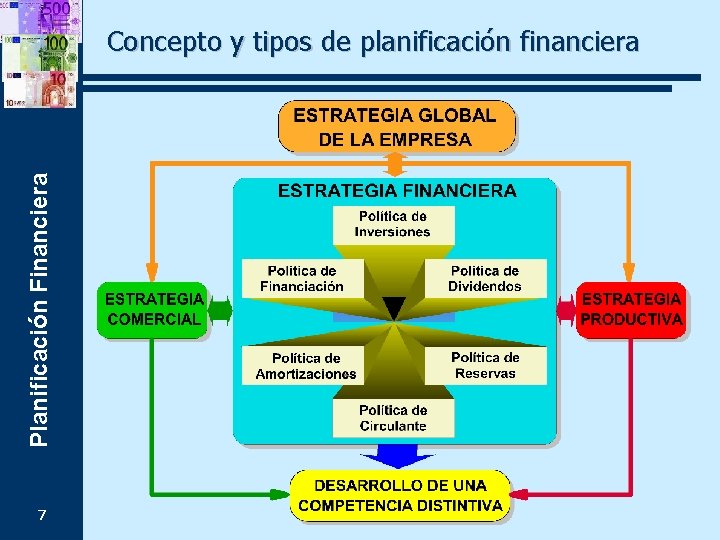 Concepto y tipos de planificación financiera

Planificación Financiera

ESTRATEGIA GLOBAL DE LA EMPRESA

ESTRATEGIA FINANCIERA

Política de Inversiones

Política de Financiación

Política de Dividendos

ESTRATEGIA COMERCIAL

ESTRATEGIA PRODUCTIVA

Política de Amortizaciones

Política de Reservas

Política de Circulante

DESARROLLO DE UNA COMPETENCIA DISTINTIVA

7